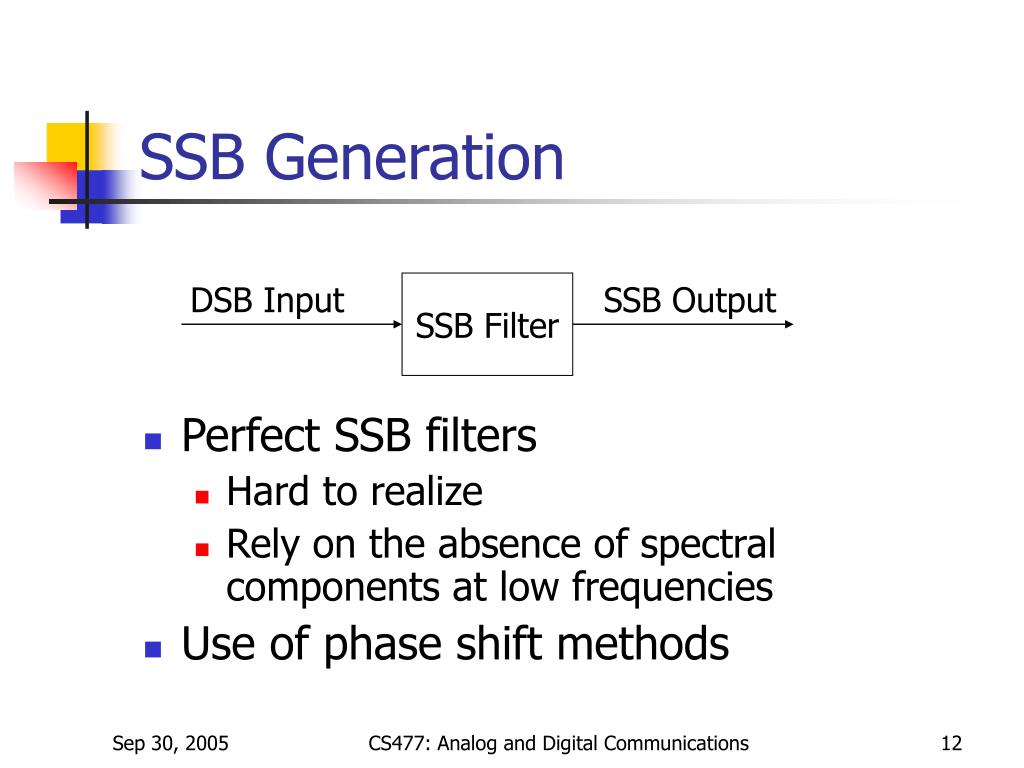 SSB Generation

DSB Input

SSB Filter

SSB Output

Perfect SSB filters

Hard to realize

Rely on the absence of spectral components at low frequencies

Use of phase shift methods

Sep 30, 2005

CS477: Analog and Digital Communications

12